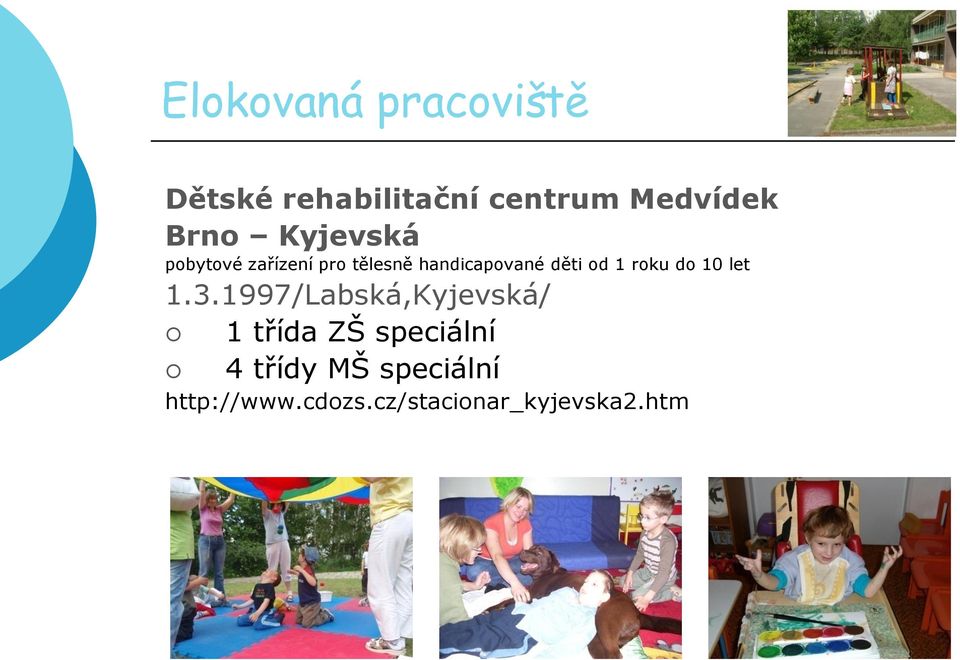 Elokovaná pracoviště

Dětské rehabilitační centrum Medvídek Brno – Kyjevská
pobytové zařízení pro tělesně handicapované děti od 1 roku do 10 let

1.3.1997/Labská,Kyjevská/

○ 1 třída ZŠ speciální

○ 4 třídy MŠ speciální

http://www.cdozs.cz/stacionar_kyjevska2.htm